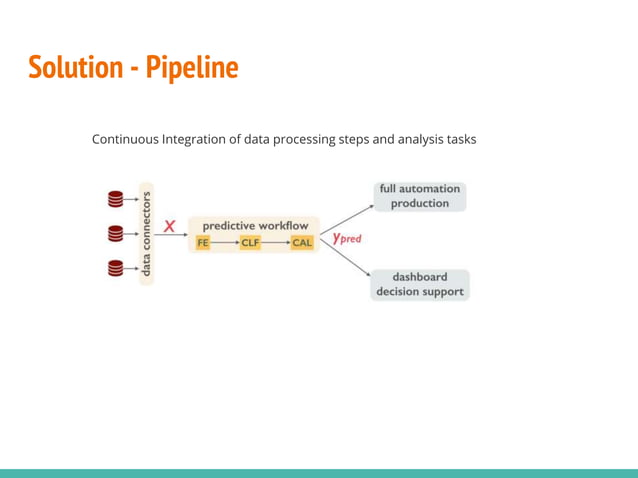 Solution - Pipeline

Continuous Integration of data processing steps and analysis tasks

data connectors

$X$

predictive workflow

FE

CLF

CAL

$y_{pred}$

full automation production

dashboard decision support